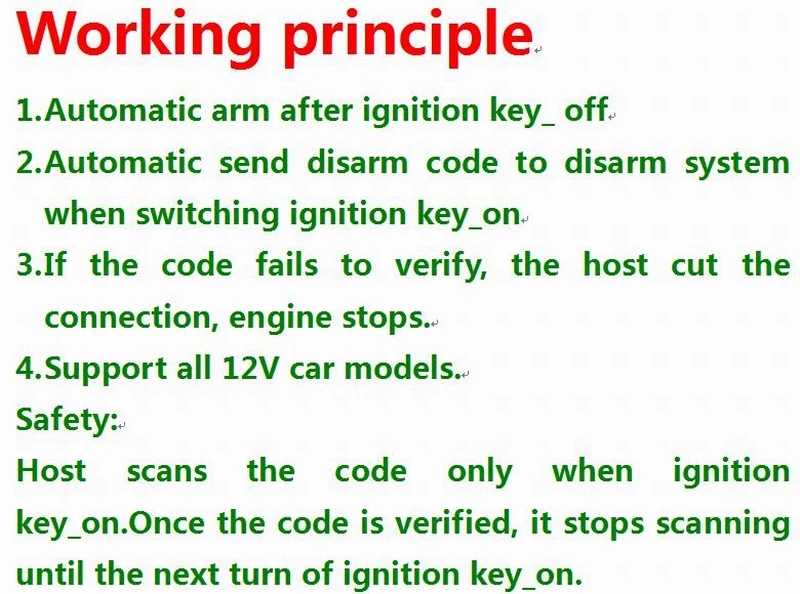 Working principle

1.Automatic arm after ignition key_ off

2.Automatic send disarm code to disarm system when switching ignition key_on

3.If the code fails to verify, the host cut the connection, engine stops.

4.Support all 12V car models.

Safety:

Host scans the code only when ignition key_on.Once the code is verified, it stops scanning until the next turn of ignition key_on.